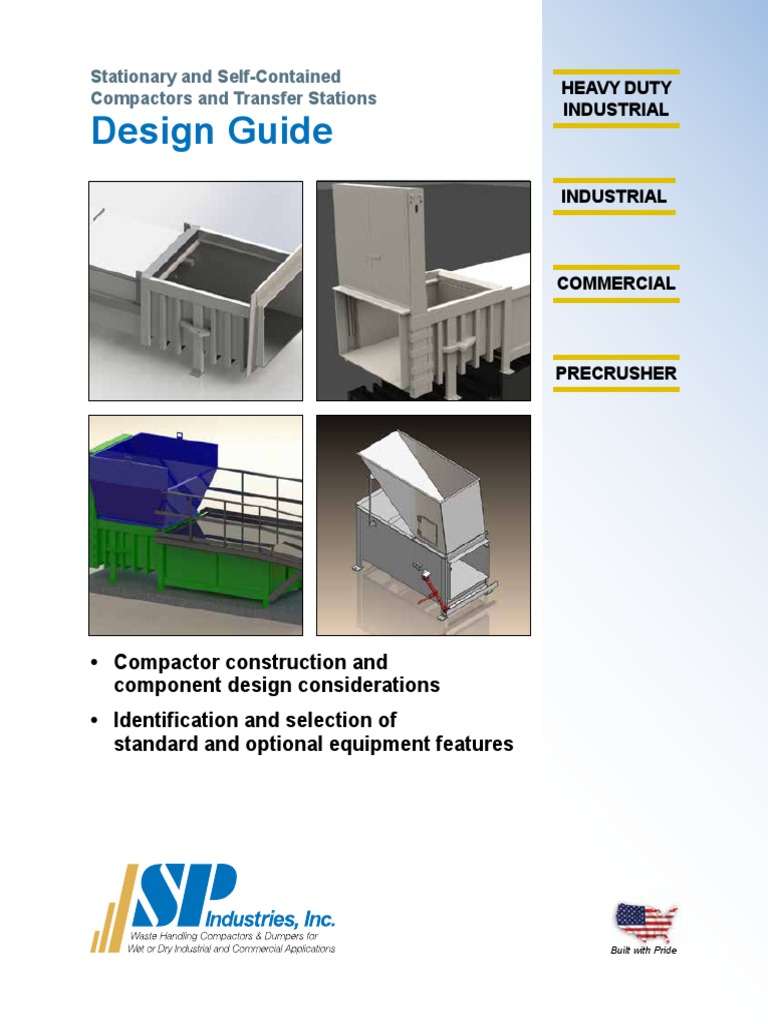 Stationary and Self-Contained Compactors and Transfer Stations

Design Guide

HEAVY DUTY INDUSTRIAL

INDUSTRIAL

COMMERCIAL

PRECRUSHER

• Compactor construction and component design considerations

• Identification and selection of standard and optional equipment features

SP Industries, Inc.
Waste Handling Compactors & Dumpers for Wet or Dry Industrial and Commercial Applications

Built with Pride